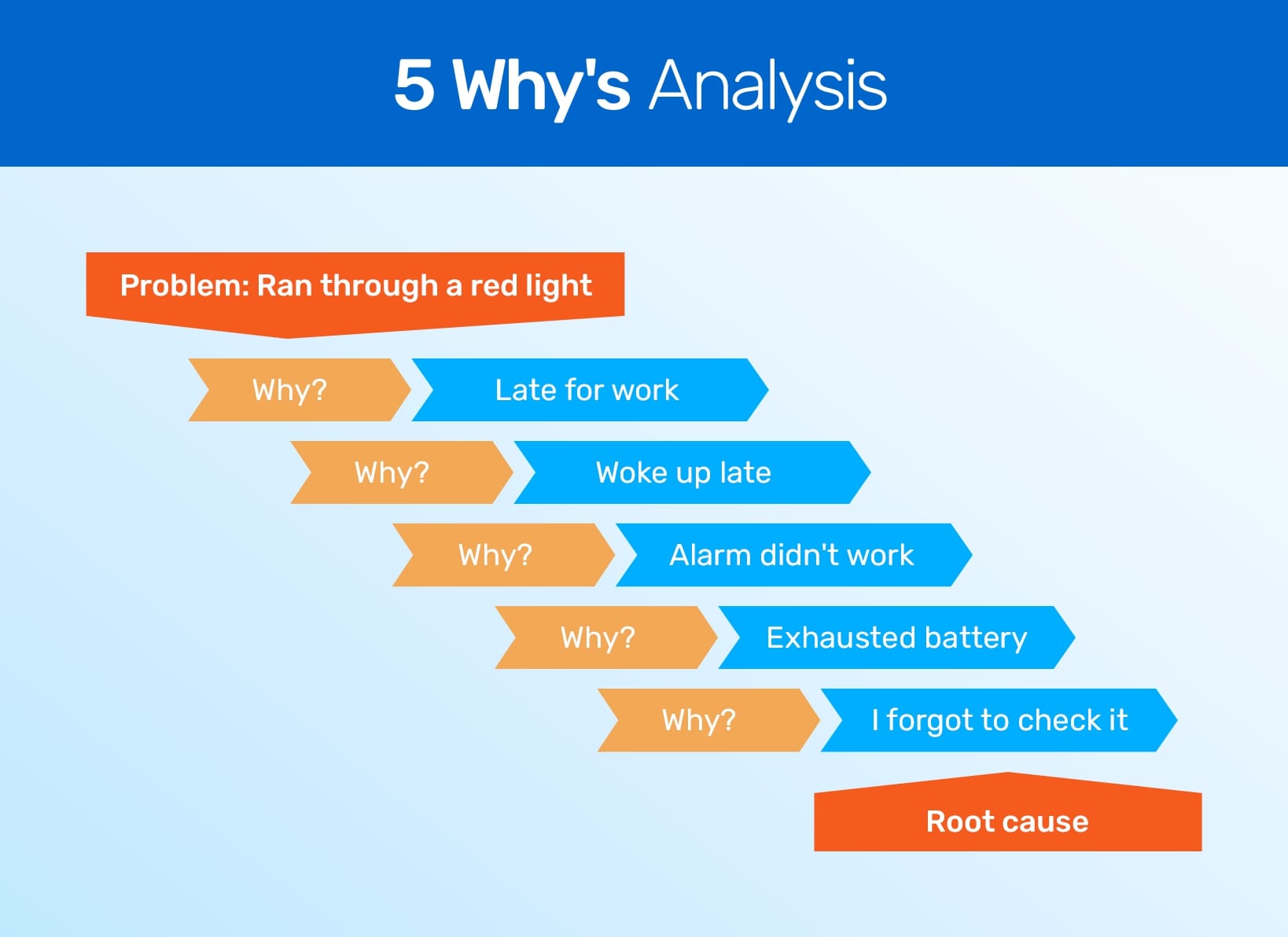 5 Why's Analysis

Problem: Ran through a red light

Why? Late for work

Why? Woke up late

Why? Alarm didn't work

Why? Exhausted battery

Why? I forgot to check it

Root cause